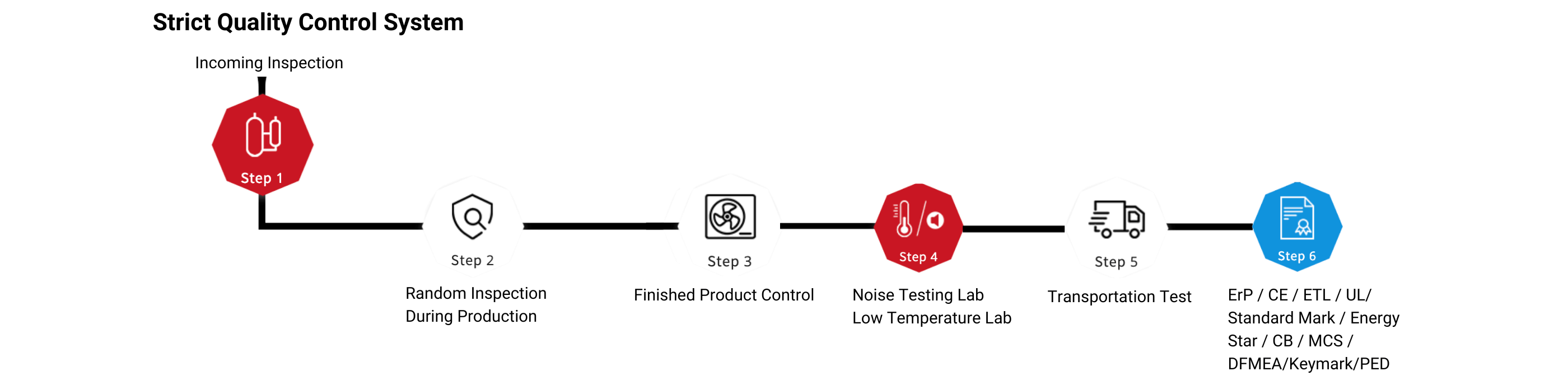 Strict Quality Control System

Incoming Inspection

Step 1

Step 2

Random Inspection During Production

Step 3

Finished Product Control

Step 4

Noise Testing Lab
Low Temperature Lab

Step 5

Transportation Test

Step 6

ErP / CE / ETL / UL/ Standard Mark / Energy Star / CB / MCS / DFMEA/Keymark/PED